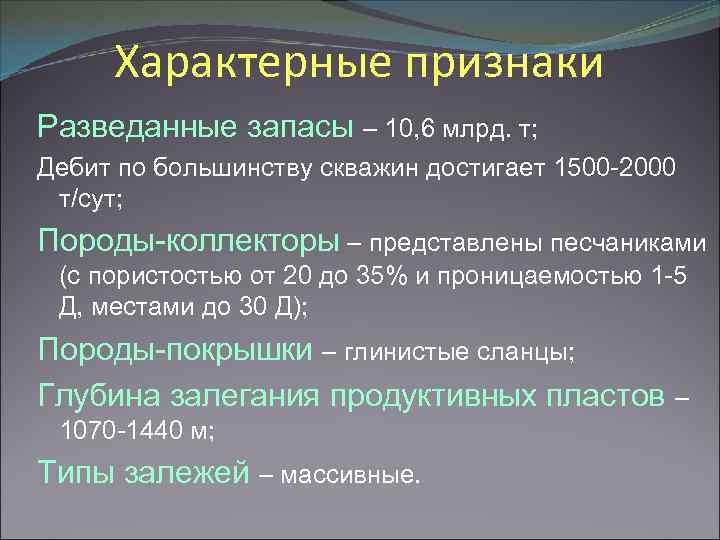 Характерные признаки

Разведанные запасы – 10,6 млрд. т;

Дебит по большинству скважин достигает 1500-2000 т/сут;

Породы-коллекторы – представлены песчаниками (с пористостью от 20 до 35% и проницаемостью 1-5 Д, местами до 30 Д);

Породы-покрышки – глинистые сланцы;

Глубина залегания продуктивных пластов – 1070-1440 м;

Типы залежей – массивные.